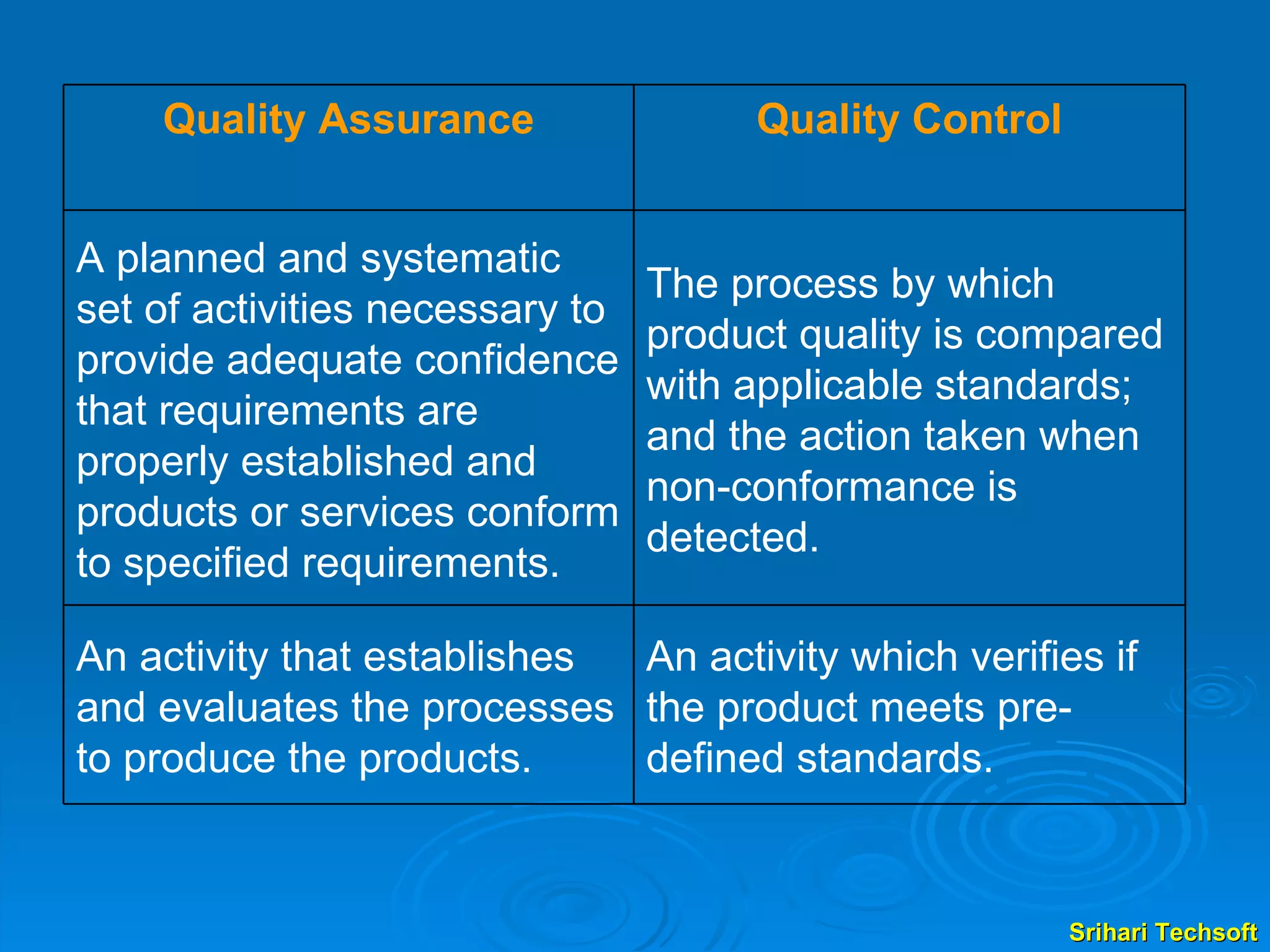 | Quality Assurance | Quality Control |
|---|---|
| A planned and systematic set of activities necessary to provide adequate confidence that requirements are properly established and products or services conform to specified requirements. | The process by which product quality is compared with applicable standards; and the action taken when non-conformance is detected. |
| An activity that establishes and evaluates the processes to produce the products. | An activity which verifies if the product meets pre-defined standards. |

Srihari Techsoft